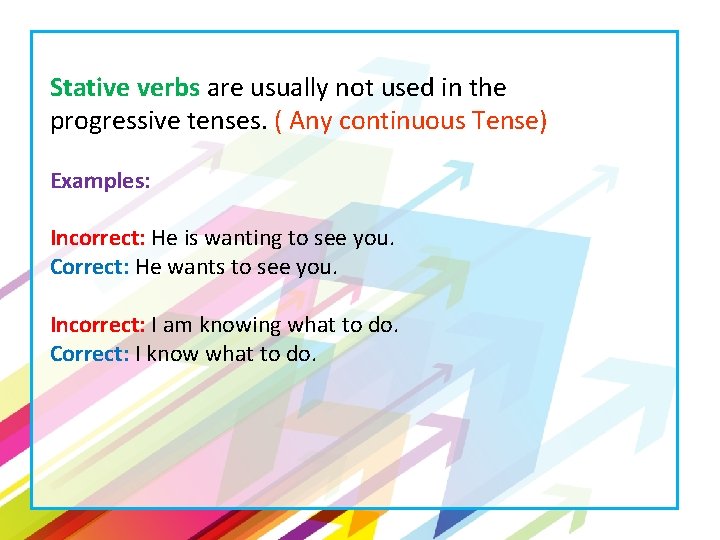 Stative verbs are usually not used in the progressive tenses. ( Any continuous Tense)

Examples:

Incorrect: He is wanting to see you.
Correct: He wants to see you.

Incorrect: I am knowing what to do.
Correct: I know what to do.